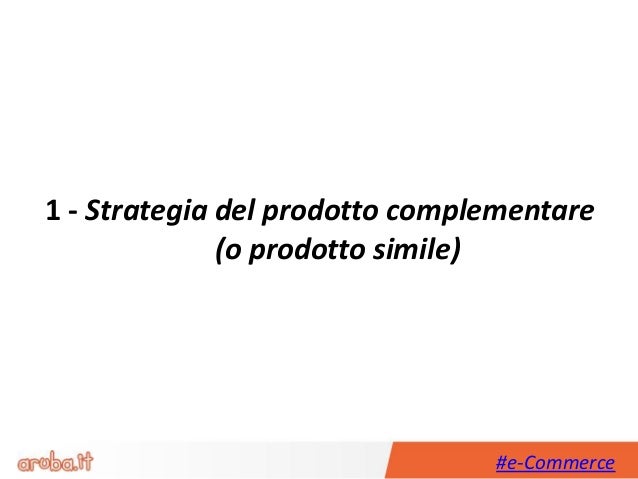 1 - Strategia del prodotto complementare (o prodotto simile)

aruba.it

#e-Commerce